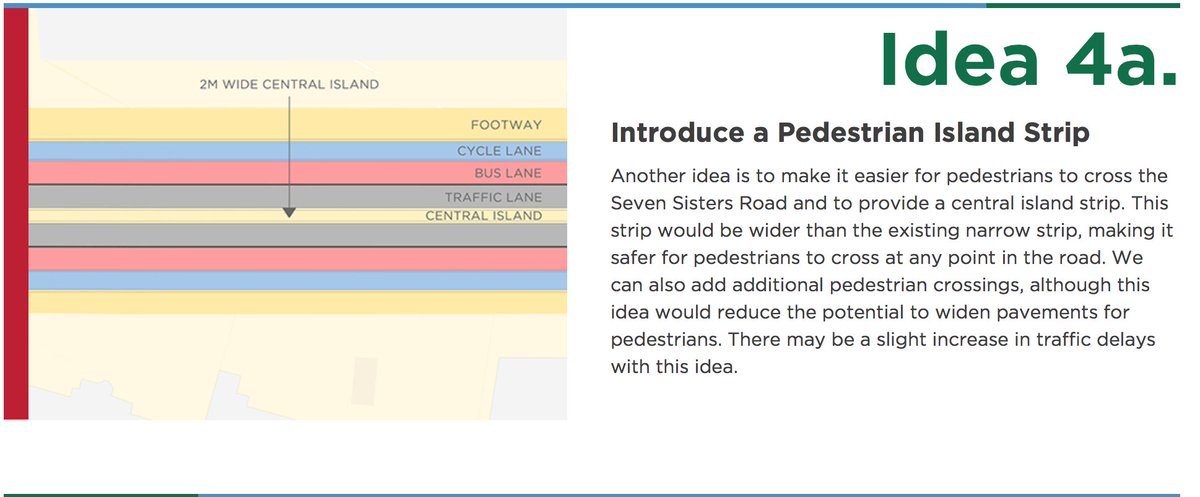 2M WIDE CENTRAL ISLAND

FOOTWAY

CYCLE LANE

BUS LANE

TRAFFIC LANE

CENTRAL ISLAND

Idea 4a.

Introduce a Pedestrian Island Strip

Another idea is to make it easier for pedestrians to cross the Seven Sisters Road and to provide a central island strip. This strip would be wider than the existing narrow strip, making it safer for pedestrians to cross at any point in the road. We can also add additional pedestrian crossings, although this idea would reduce the potential to widen pavements for pedestrians. There may be a slight increase in traffic delays with this idea.